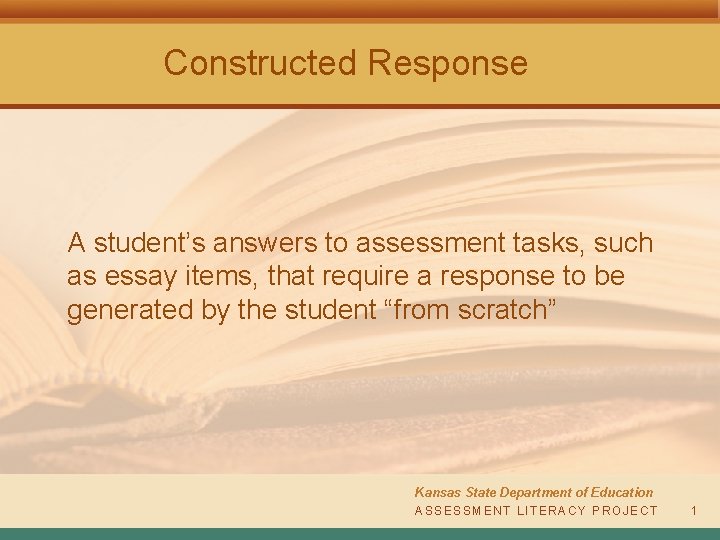 Constructed Response

A student’s answers to assessment tasks, such as essay items, that require a response to be generated by the student “from scratch”

Kansas State Department of Education
ASSESSMENT LITERACY PROJECT 1